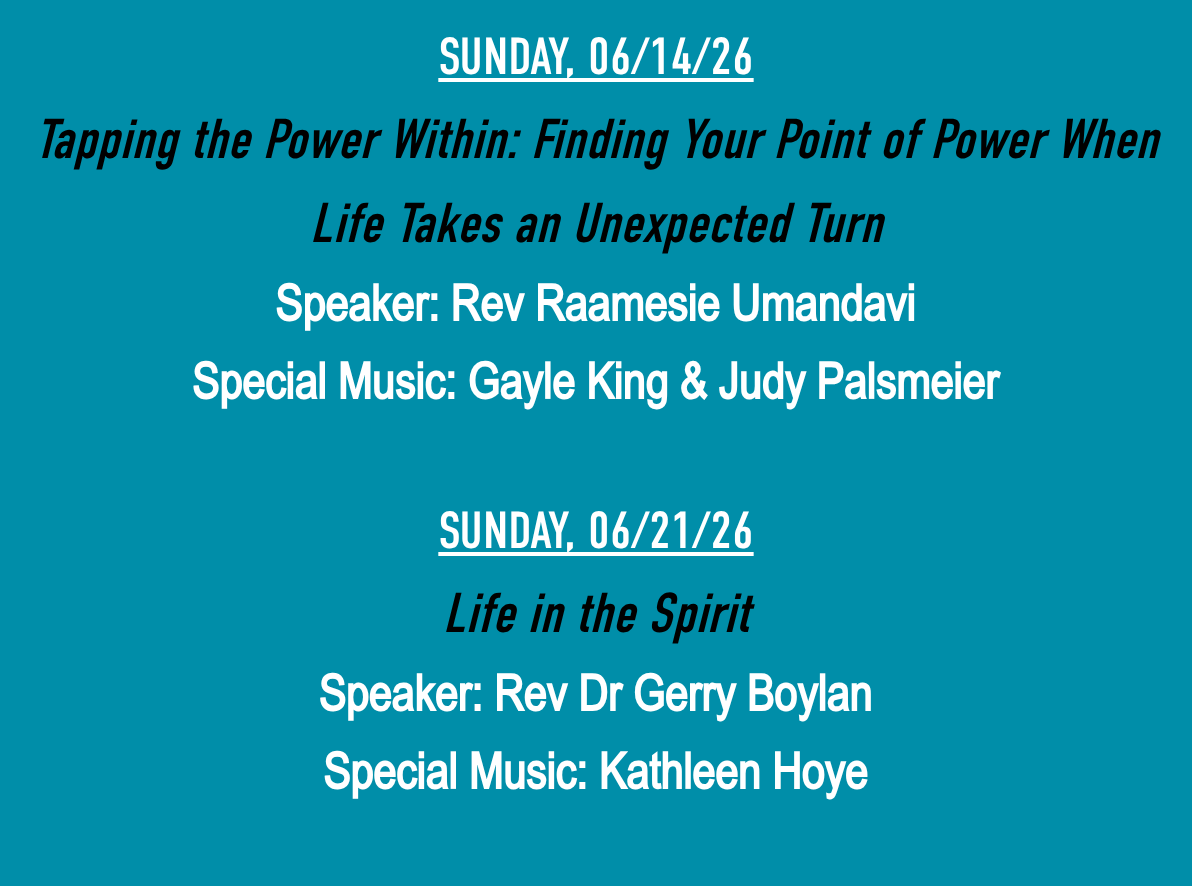 SUNDAY, 06/14/26

Tapping the Power Within: Finding Your Point of Power When Life Takes an Unexpected Turn

Speaker: Rev Raamesie Umandavi

Special Music: Gayle King & Judy Palsmeier

SUNDAY, 06/21/26

Life in the Spirit

Speaker: Rev Dr Gerry Boylan

Special Music: Kathleen Hoye